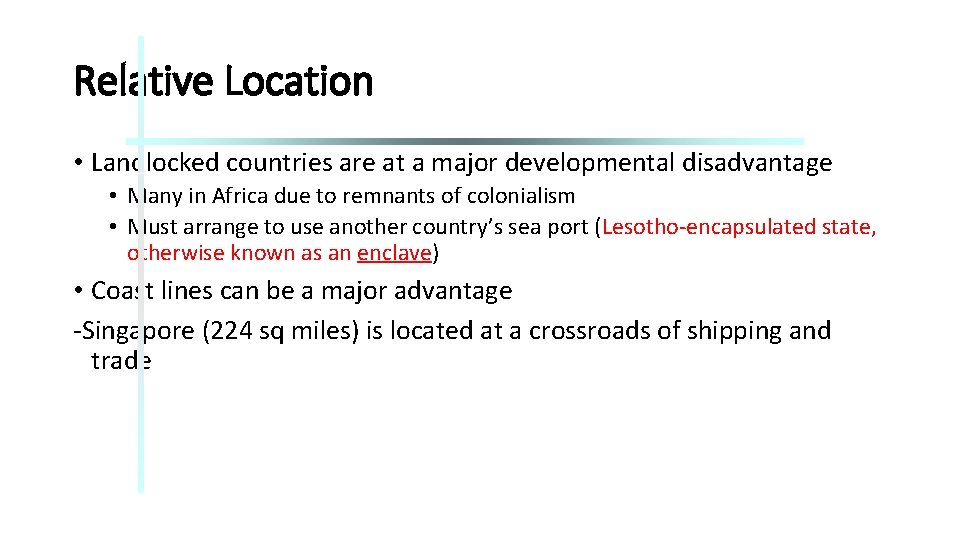 Relative Location

• Landlocked countries are at a major developmental disadvantage

• Many in Africa due to remnants of colonialism
• Must arrange to use another country's sea port (Lesotho-encapsulated state, otherwise known as an enclave)

• Coast lines can be a major advantage

-Singapore (224 sq miles) is located at a crossroads of shipping and trade